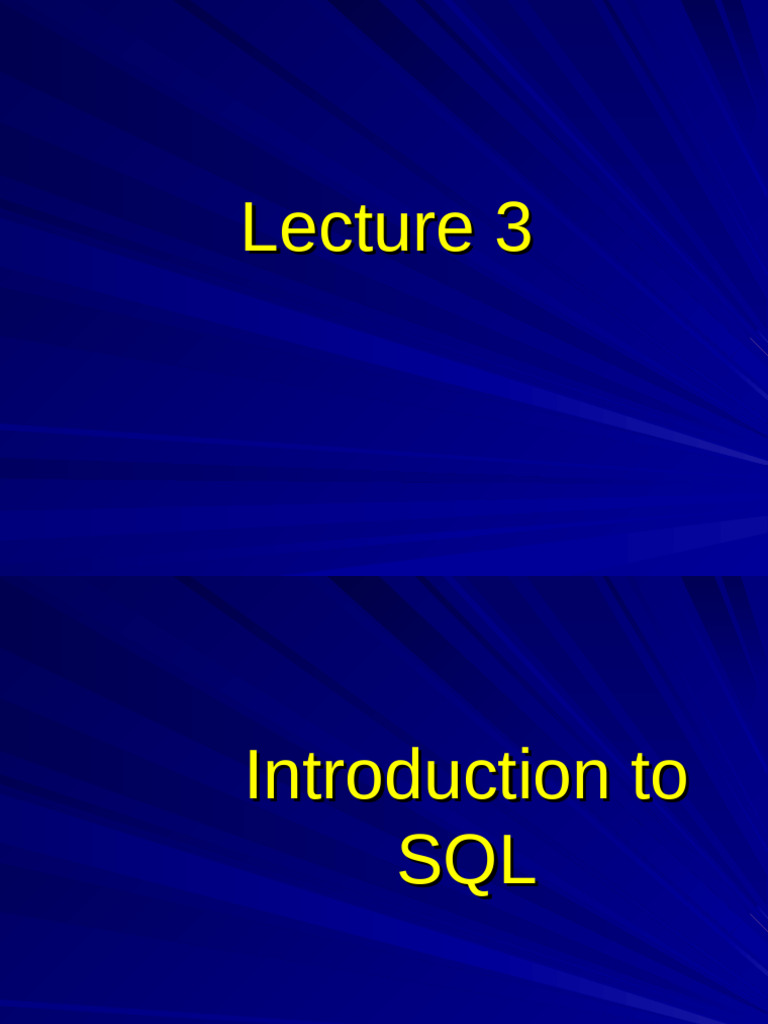 Lecture 3

Introduction to SQL